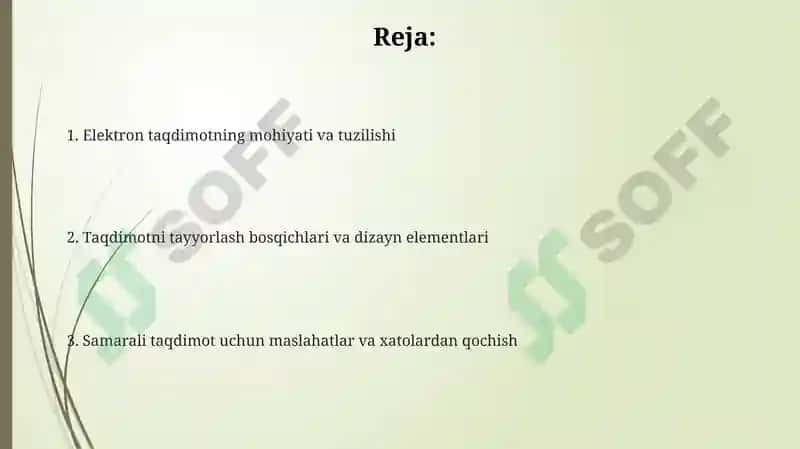 Reja:

1. Elektron taqdimotning mohiyati va tuzilishi

2. Taqdimotni tayyorlash bosqichlari va dizayn elementlari

3. Samarali taqdimot uchun maslahatlar va xatolardan qochish

SOFF

SOFF